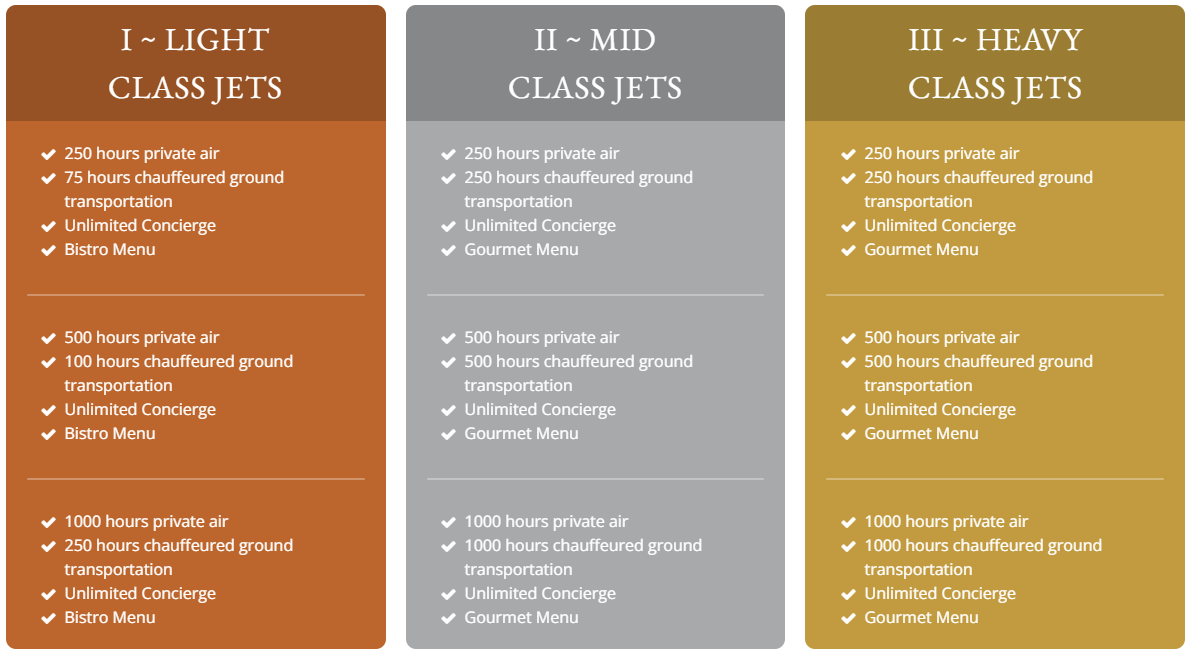 I ~ LIGHT
CLASS JETS

250 hours private air
75 hours chauffeured ground transportation
Unlimited Concierge
Bistro Menu

500 hours private air
100 hours chauffeured ground transportation
Unlimited Concierge
Bistro Menu

1000 hours private air
250 hours chauffeured ground transportation
Unlimited Concierge
Bistro Menu

II ~ MID
CLASS JETS

250 hours private air
250 hours chauffeured ground transportation
Unlimited Concierge
Gourmet Menu

500 hours private air
500 hours chauffeured ground transportation
Unlimited Concierge
Gourmet Menu

1000 hours private air
1000 hours chauffeured ground transportation
Unlimited Concierge
Gourmet Menu

III ~ HEAVY
CLASS JETS

250 hours private air
250 hours chauffeured ground transportation
Unlimited Concierge
Gourmet Menu

500 hours private air
500 hours chauffeured ground transportation
Unlimited Concierge
Gourmet Menu

1000 hours private air
1000 hours chauffeured ground transportation
Unlimited Concierge
Gourmet Menu